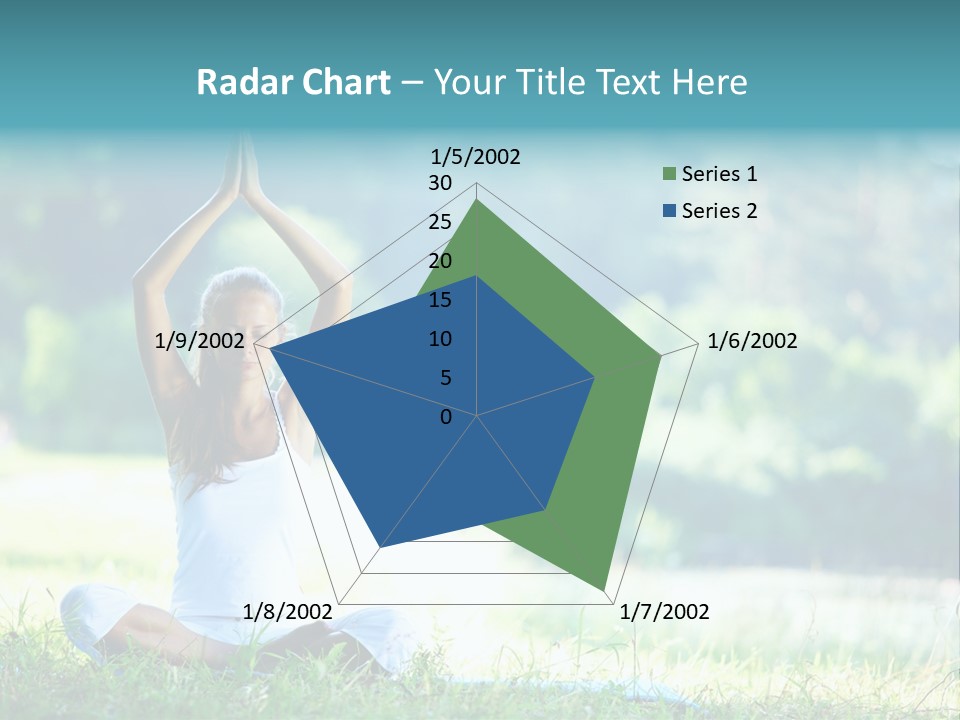 Radar Chart – Your Title Text Here

1/5/2002
30
25
20
15
10
5
0
1/6/2002
1/7/2002
1/8/2002
1/9/2002

Series 1
Series 2